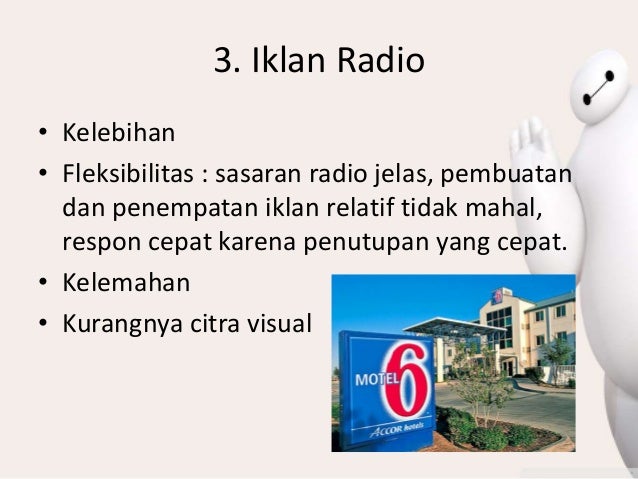 3. Iklan Radio

• Kelebihan
• Fleksibilitas : sasaran radio jelas, pembuatan dan penempatan iklan relatif tidak mahal, respon cepat karena penutupan yang cepat.
• Kelemahan
• Kurangnya citra visual

MOTEL 6
ACCOR hotels